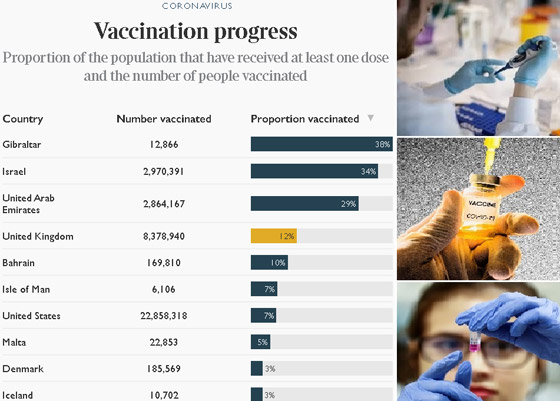 CORONAVIRUS

Vaccination progress

Proportion of the population that have received at least one dose and the number of people vaccinated

| Country | Number vaccinated | Proportion vaccinated ▼ |
|---|---|---|
| Gibraltar | 12,866 | 38% |
| Israel | 2,970,391 | 34% |
| United Arab Emirates | 2,864,167 | 29% |
| United Kingdom | 8,378,940 | 12% |
| Bahrain | 169,810 | 10% |
| Isle of Man | 6,106 | 7% |
| United States | 22,858,318 | 7% |
| Malta | 22,853 | 5% |
| Denmark | 185,569 | 3% |
| Iceland | 10,702 | 3% |

VACCINE
COVID-19